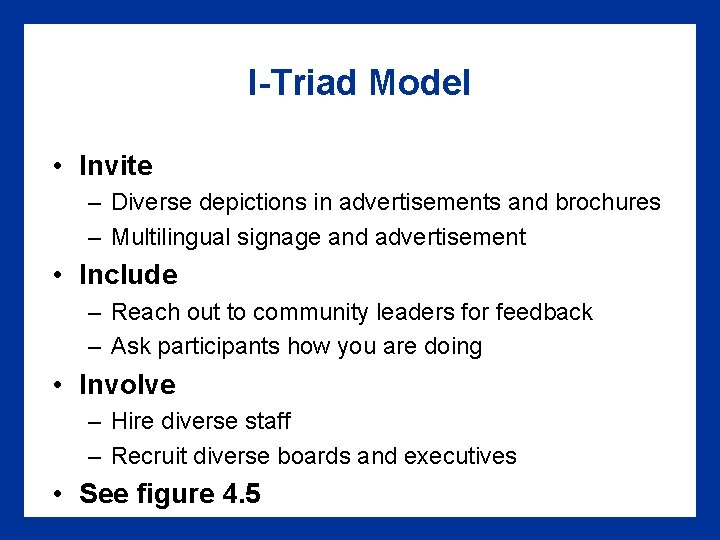 I-Triad Model

• Invite
– Diverse depictions in advertisements and brochures
– Multilingual signage and advertisement
• Include
– Reach out to community leaders for feedback
– Ask participants how you are doing
• Involve
– Hire diverse staff
– Recruit diverse boards and executives
• See figure 4.5